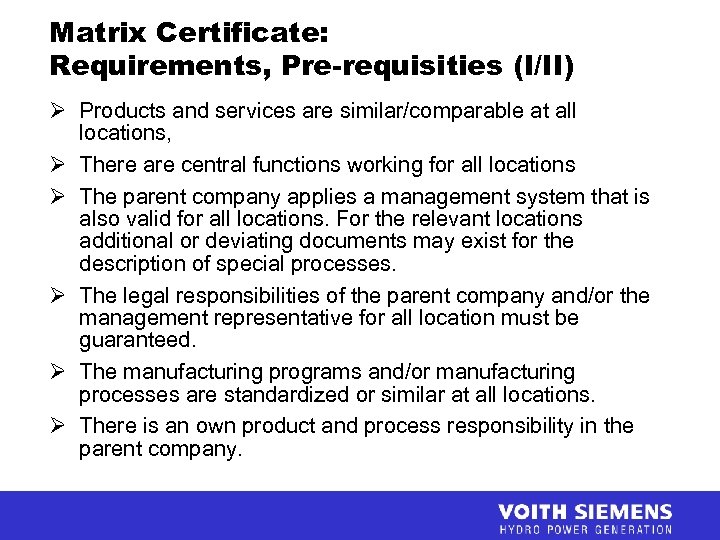 Matrix Certificate:
Requirements, Pre-requisities (I/II)

➢ Products and services are similar/comparable at all locations,

➢ There are central functions working for all locations

➢ The parent company applies a management system that is also valid for all locations. For the relevant locations additional or deviating documents may exist for the description of special processes.

➢ The legal responsibilities of the parent company and/or the management representative for all location must be guaranteed.

➢ The manufacturing programs and/or manufacturing processes are standardized or similar at all locations.

➢ There is an own product and process responsibility in the parent company.

VOITH SIEMENS
HYDRO POWER GENERATION